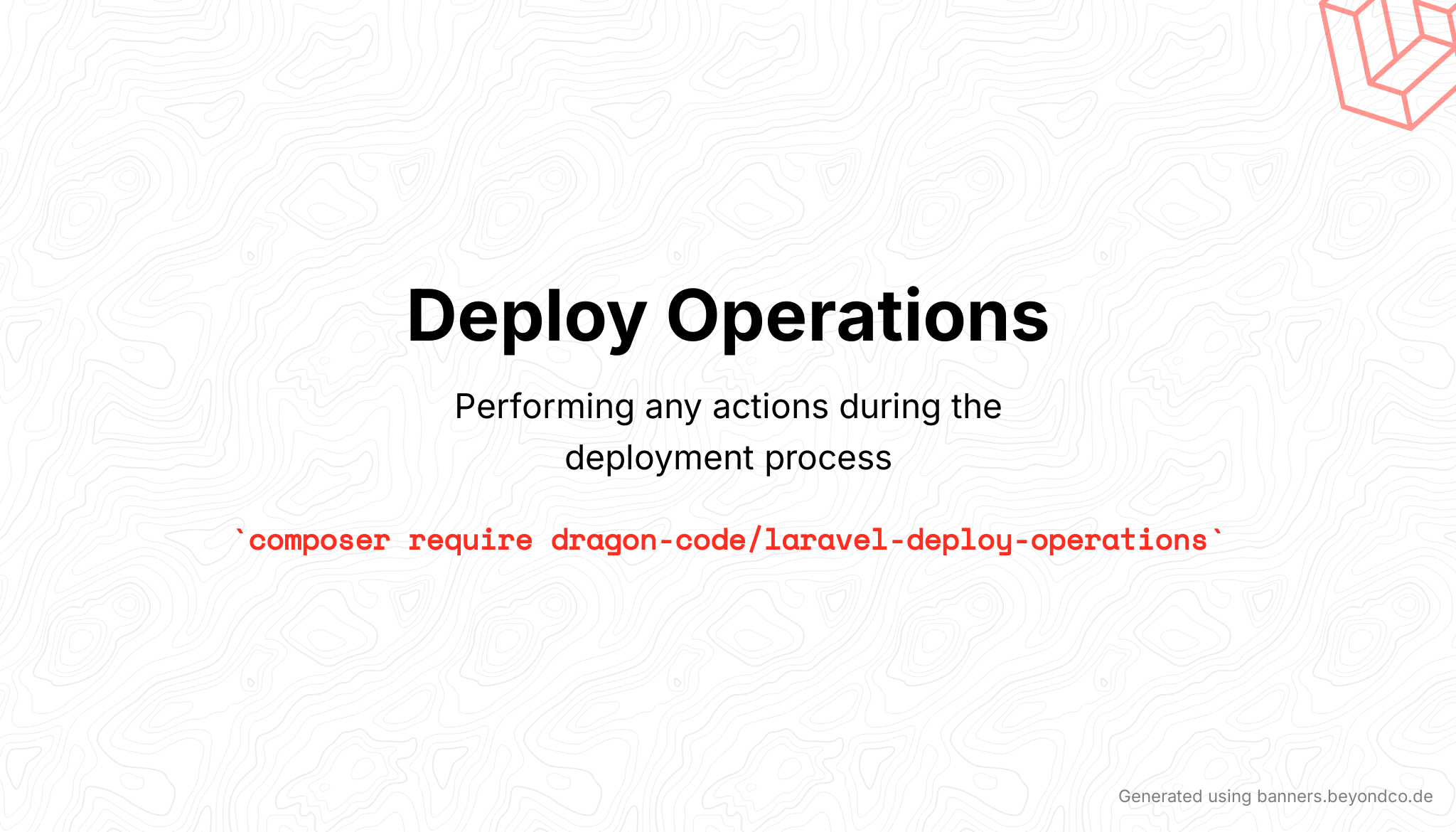 Deploy Operations

Performing any actions during the deployment process

`composer require dragon-code/laravel-deploy-operations`

Generated using banners.beyondco.de